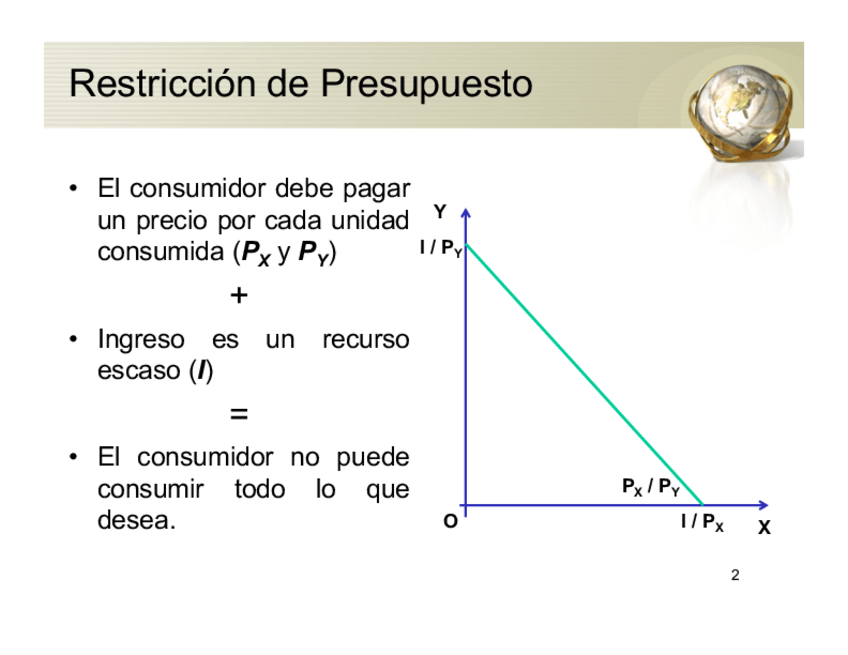 Restricción de Presupuesto

• El consumidor debe pagar un precio por cada unidad consumida ($P_X$ y $P_Y$)

+

• Ingreso es un recurso escaso ($I$)

=

• El consumidor no puede consumir todo lo que desea.

Y

$I / P_Y$

$P_X / P_Y$

O

$I / P_X$

X

2